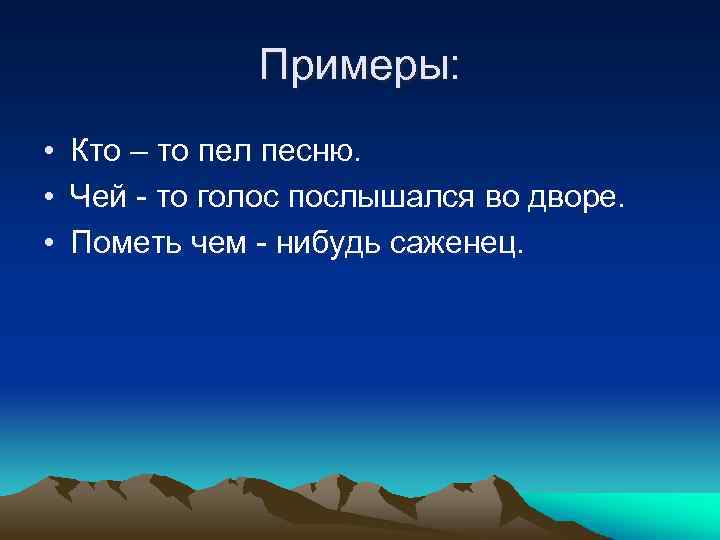 Примеры:

• Кто – то пел песню.
• Чей - то голос послышался во дворе.
• Пометь чем - нибудь саженец.